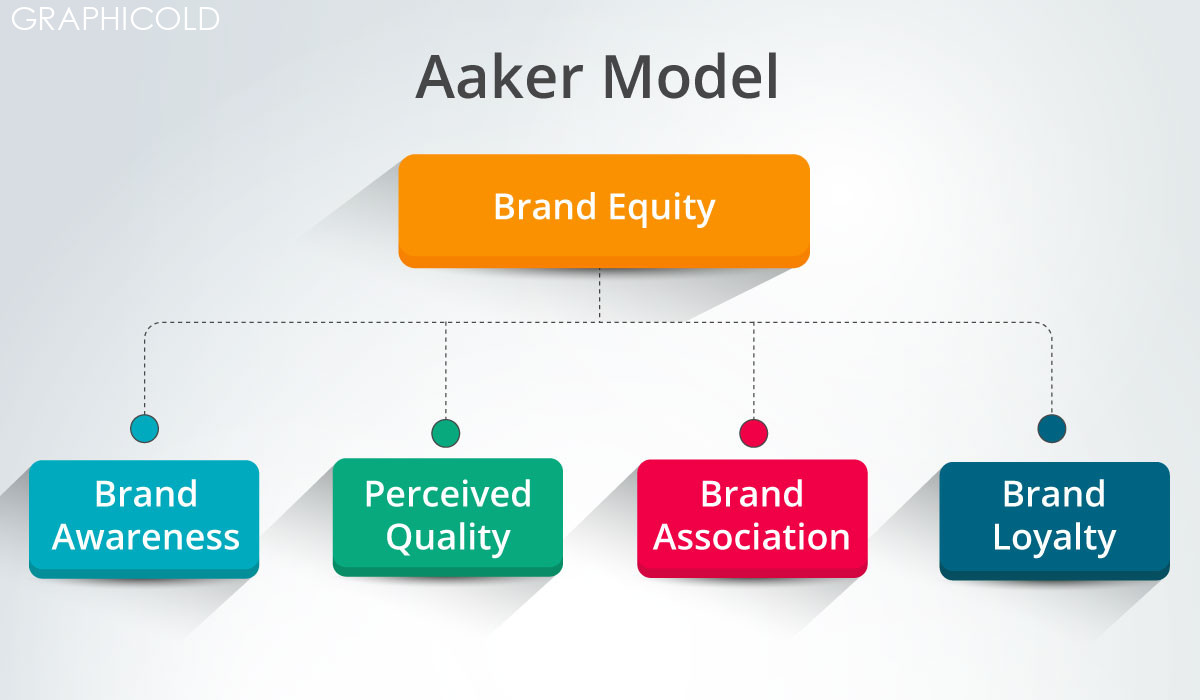 GRAPHICOLD

Aaker Model

Brand Equity

Brand Awareness

Perceived Quality

Brand Association

Brand Loyalty